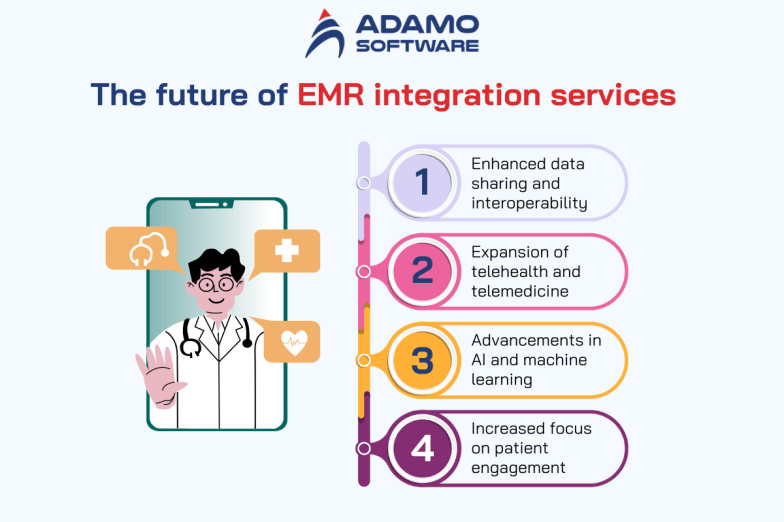 ADAMO SOFTWARE

The future of EMR integration services

1 Enhanced data sharing and interoperability

2 Expansion of telehealth and telemedicine

3 Advancements in AI and machine learning

4 Increased focus on patient engagement